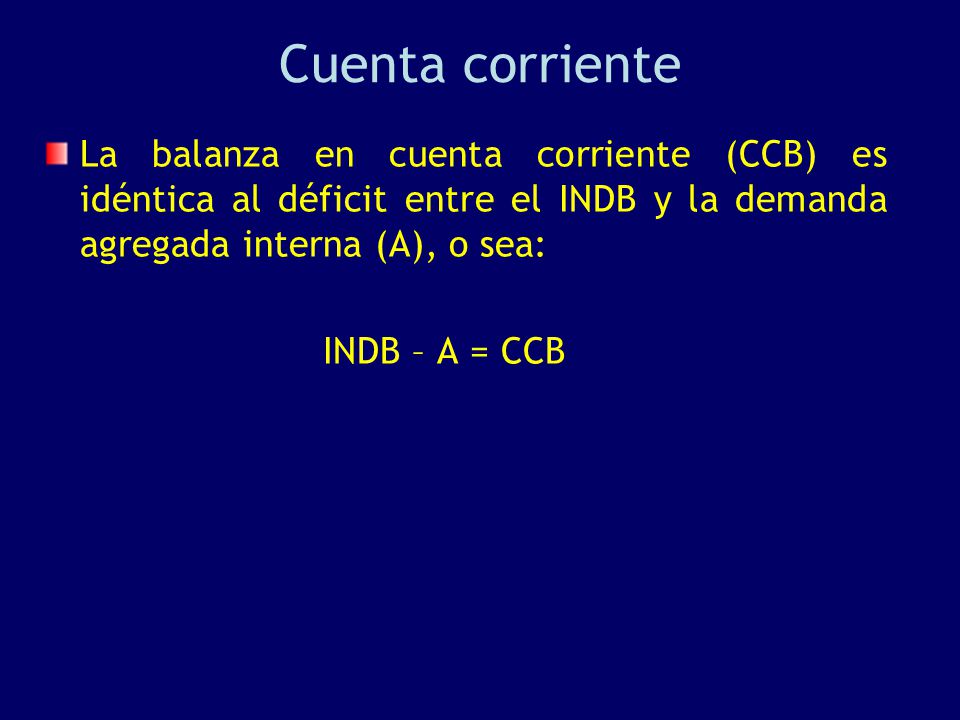 Cuenta corriente

La balanza en cuenta corriente (CCB) es idéntica al déficit entre el INDB y la demanda agregada interna (A), o sea:

INDB – A = CCB